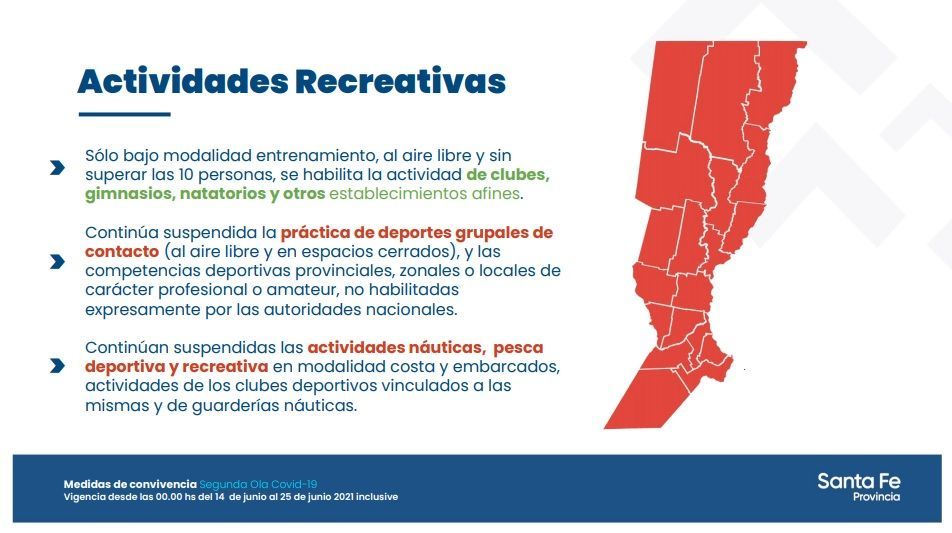 Actividades Recreativas

Sólo bajo modalidad entrenamiento, al aire libre y sin superar las 10 personas, se habilita la actividad de clubes, gimnasios, natatorios y otros establecimientos afines.

Continúa suspendida la práctica de deportes grupales de contacto (al aire libre y en espacios cerrados), y las competencias deportivas provinciales, zonales o locales de carácter profesional o amateur, no habilitadas expresamente por las autoridades nacionales.

Continúan suspendidas las actividades náuticas, pesca deportiva y recreativa en modalidad costa y embarcados, actividades de los clubes deportivos vinculados a las mismas y de guarderías náuticas.

Medidas de convivencia Segunda Ola Covid-19
Vigencia desde las 00.00 hs del 14 de junio al 25 de junio 2021 inclusive

Santa Fe
Provincia